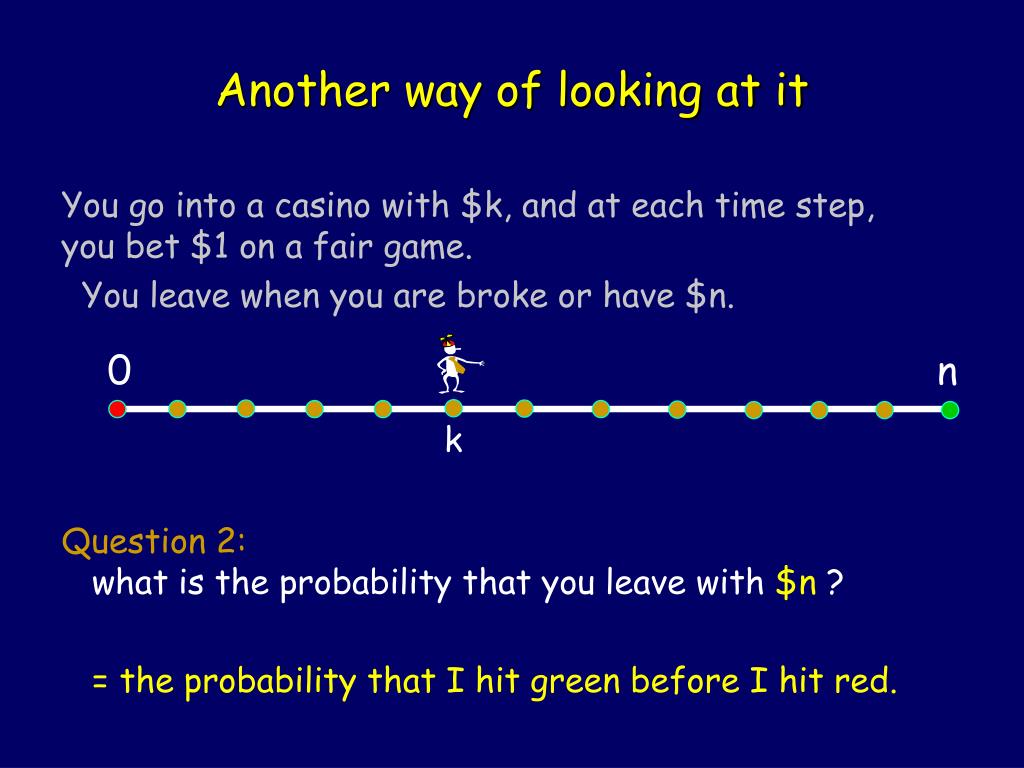 Another way of looking at it

You go into a casino with \$k, and at each time step, you bet \$1 on a fair game.

You leave when you are broke or have \$n.

0

n

k

Question 2:
what is the probability that you leave with \$n ?

= the probability that I hit green before I hit red.